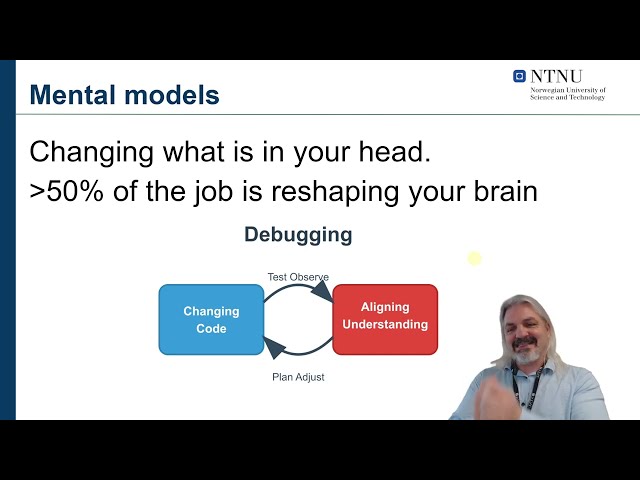 Mental models

NTNU
Norwegian University of Science and Technology

Changing what is in your head.
>50% of the job is reshaping your brain

Debugging

Test Observe

Changing Code

Aligning Understanding

Plan Adjust